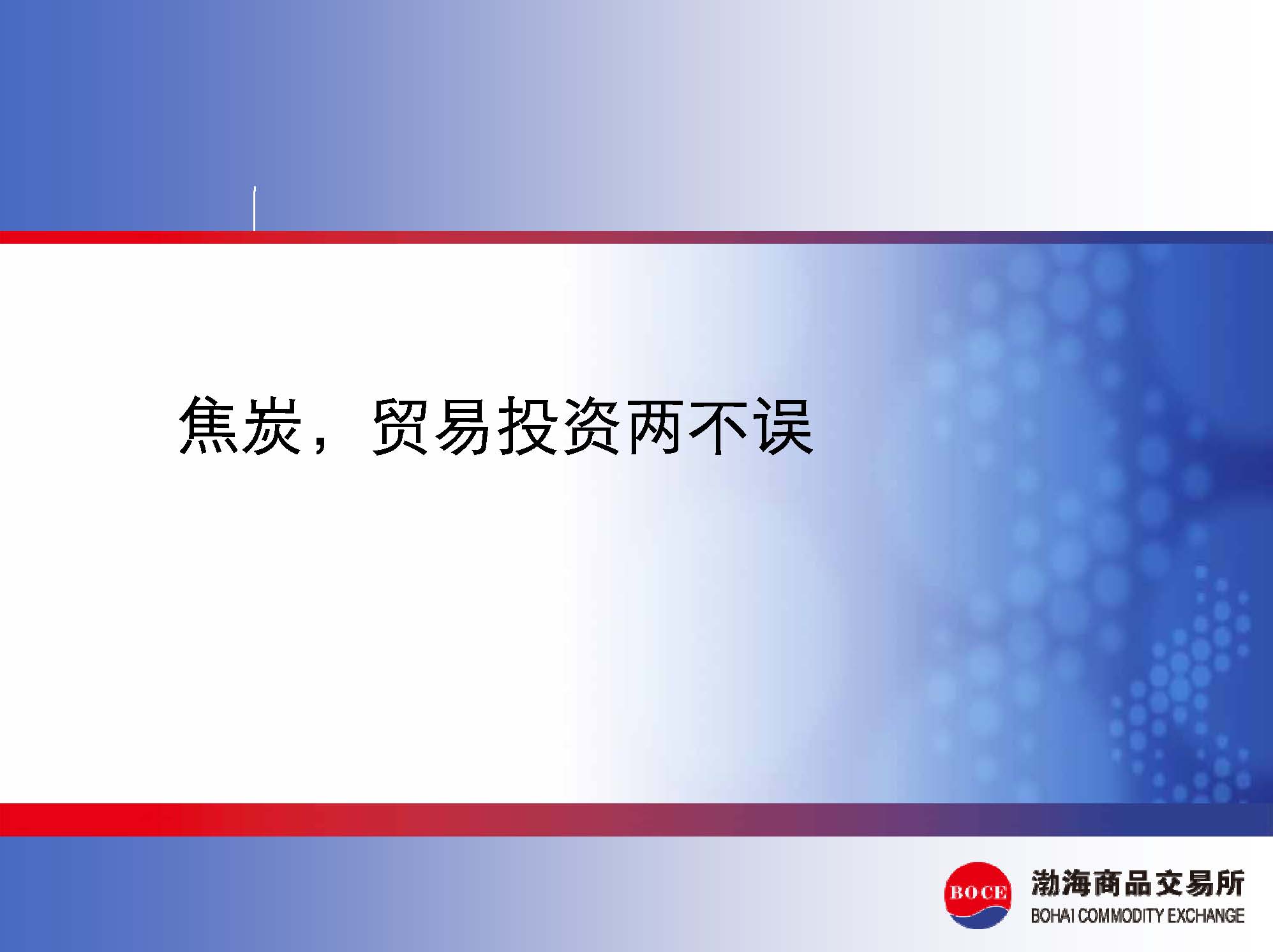 焦炭，贸易投资两不误

BOCE
渤海商品交易所
BOHAI COMMODITY EXCHANGE